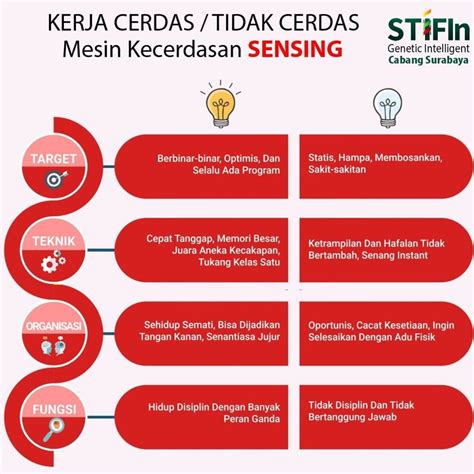 KERJA CERDAS / TIDAK CERDAS
Mesin Kecerdasan SENSING

STIFIn
Genetic Intelligent
Cabang Surabaya

TARGET

Berbinar-binar, Optimis, Dan Selalu Ada Program

Statis, Hampa, Membosankan, Sakit-sakitan

TEKNIK

Cepat Tanggap, Memori Besar, Juara Aneka Kecakapan, Tukang Kelas Satu

Ketrampilan Dan Hafalan Tidak Bertambah, Senang Instant

ORGANISASI

Sehidup Semati, Bisa Dijadikan Tangan Kanan, Senantiasa Jujur

Oportunis, Cacat Kesetiaan, Ingin Selesaikan Dengan Adu Fisik

FUNGSI

Hidup Disiplin Dengan Banyak Peran Ganda

Tidak Disiplin Dan Tidak Bertanggung Jawab